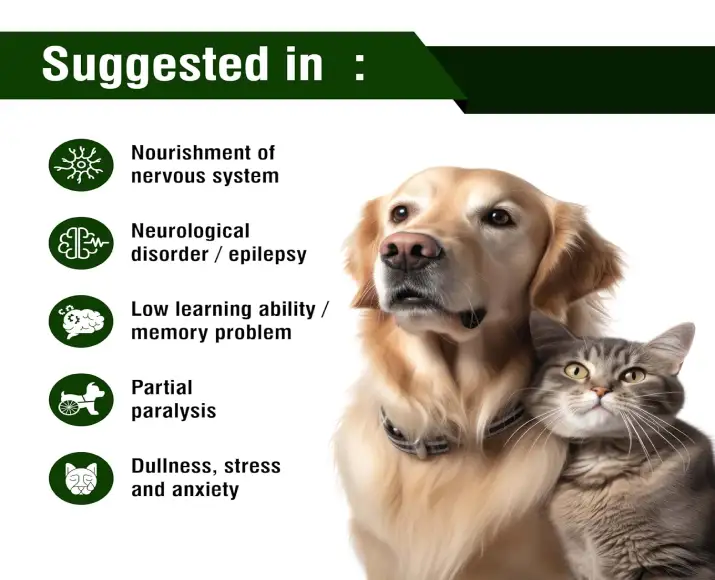 Suggested in :

Nourishment of nervous system

Neurological disorder / epilepsy

Low learning ability / memory problem

Partial paralysis

Dullness, stress and anxiety